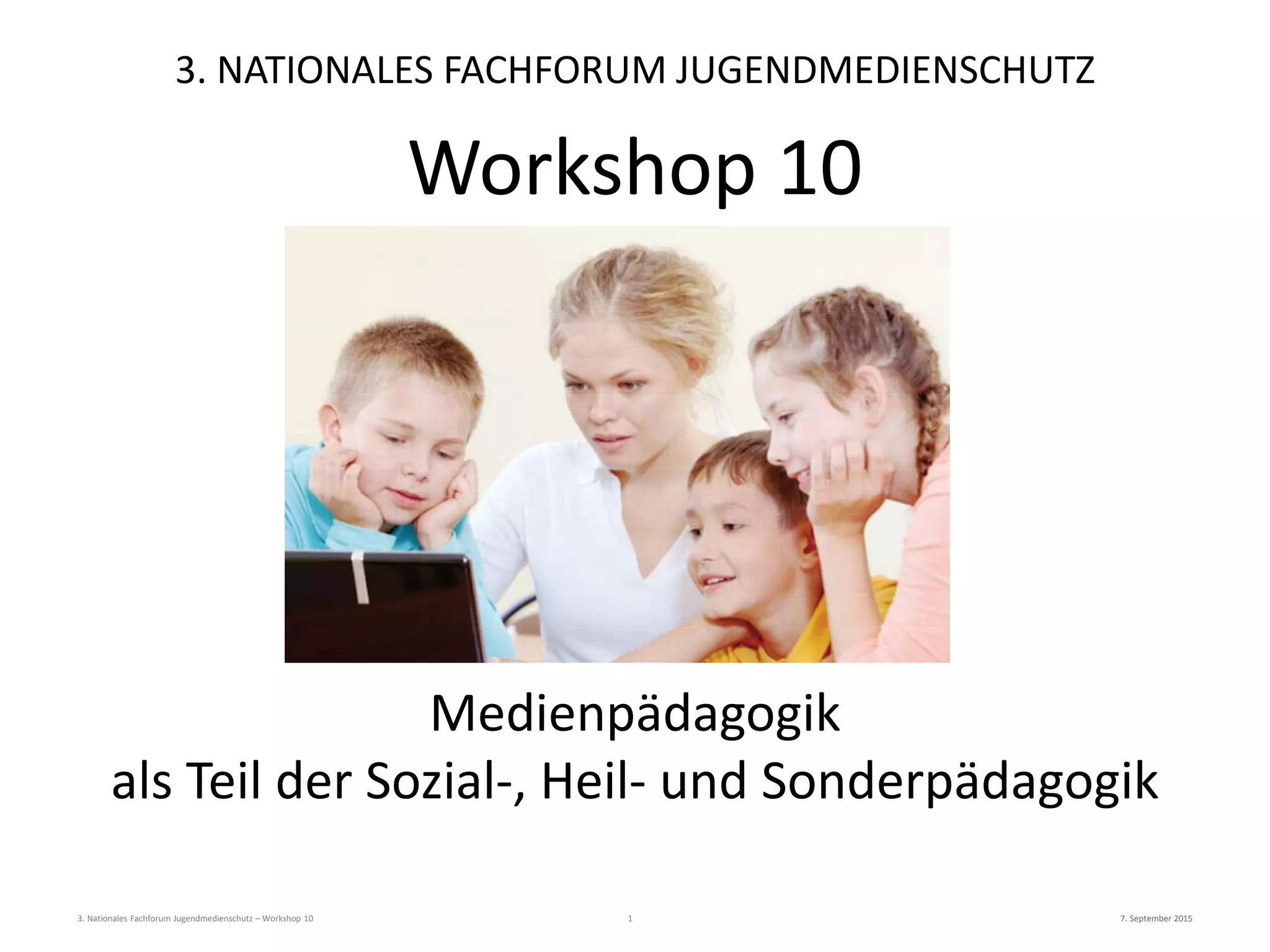 3. NATIONALES FACHFORUM JUGENDMEDIENSCHUTZ

Workshop 10

Medienpädagogik
als Teil der Sozial-, Heil- und Sonderpädagogik

3. Nationales Fachforum Jugendmedienschutz – Workshop 10

1

7. September 2015